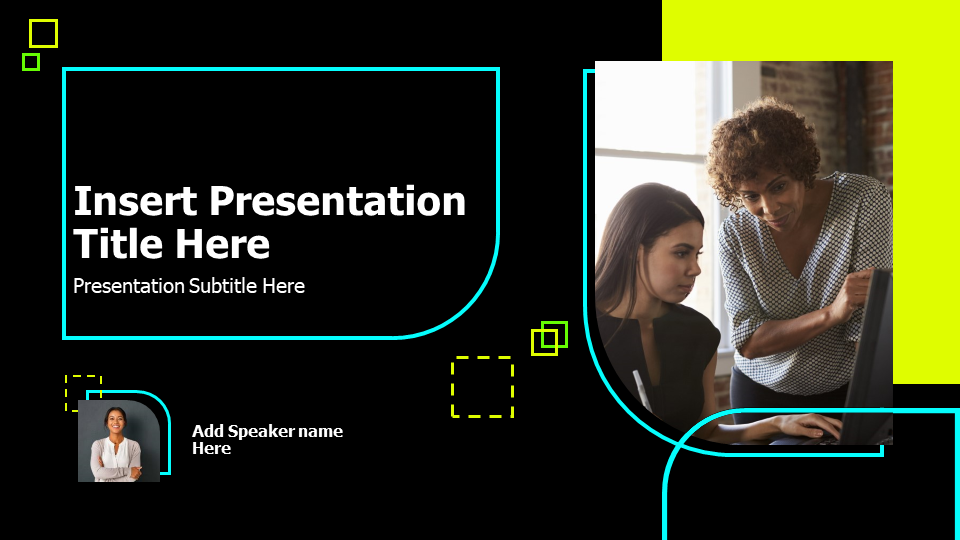 Insert Presentation Title Here

Presentation Subtitle Here

Add Speaker name Here